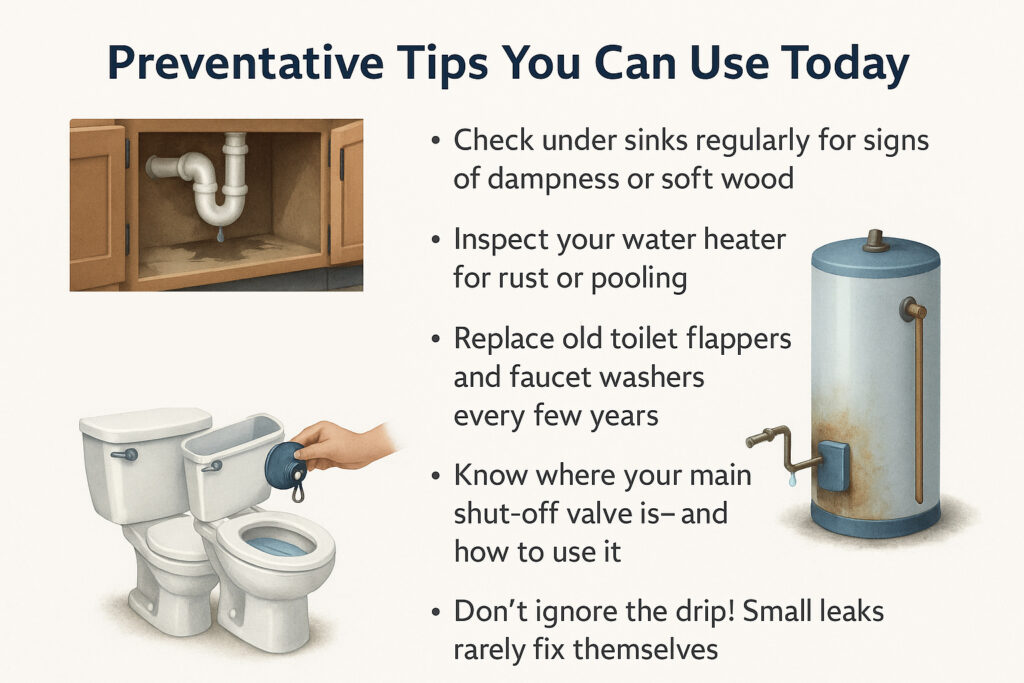 Preventative Tips You Can Use Today

• Check under sinks regularly for signs of dampness or soft wood

• Inspect your water heater for rust or pooling

• Replace old toilet flappers and faucet washers every few years

• Know where your main shut-off valve is– and how to use it

• Don't ignore the drip! Small leaks rarely fix themselves